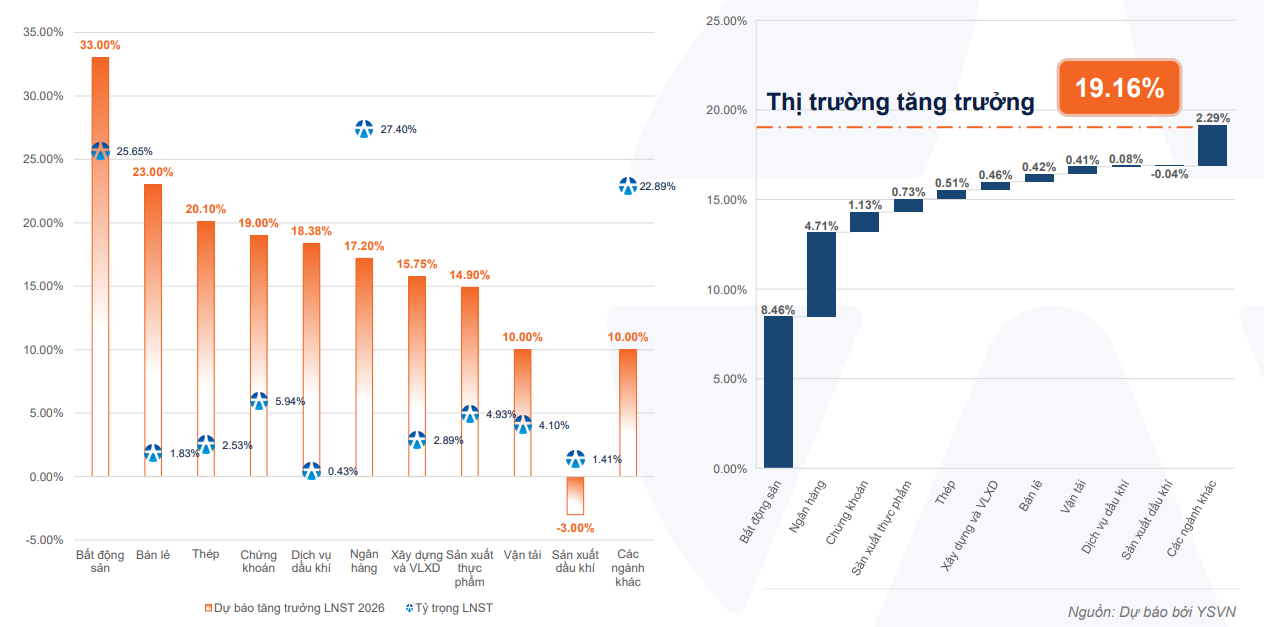 35.00%
30.00%
25.00%
20.00%
15.00%
10.00%
5.00%
0.00%
-5.00%

33.00% 25.65%
23.00% 1.83%
20.10% 2.53%
19.00% 5.94%
18.38% 0.43%
17.20% 27.40%
15.75% 2.89%
14.90% 4.93%
10.00% 4.10%
-3.00% 1.41%
10.00% 22.89%

Bất động sản
Bán lẻ
Thép
Chứng khoán
Dịch vụ dầu khí
Ngân hàng
Xây dựng và VLXD
Sản xuất thực phẩm
Vận tải
Sản xuất dầu khí
Các ngành khác

Dự báo tăng trưởng LNST 2026
Tỷ trọng LNST

25.00%
20.00%
15.00%
10.00%
5.00%
0.00%

Thị trường tăng trưởng
19.16%

8.46%
4.71%
1.13%
0.73%
0.51%
0.46%
0.42%
0.41%
0.08%
-0.04%
2.29%

Bất động sản
Ngân hàng
Chứng khoán
Sản xuất thực phẩm
Thép
Xây dựng và VLXD
Bán lẻ
Vận tải
Dịch vụ dầu khí
Sản xuất dầu khí
Các ngành khác

Nguồn: Dự báo bởi YSVN